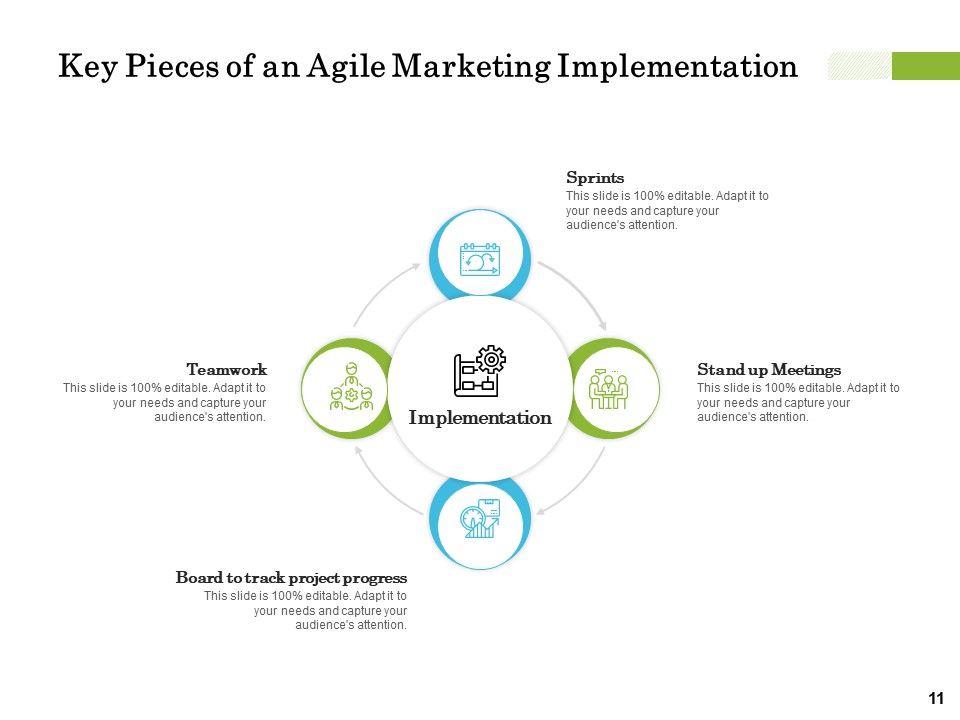 Key Pieces of an Agile Marketing Implementation

Sprints
This slide is 100% editable. Adapt it to your needs and capture your audience's attention.

Teamwork
This slide is 100% editable. Adapt it to your needs and capture your audience's attention.

Implementation

Stand up Meetings
This slide is 100% editable. Adapt it to your needs and capture your audience's attention.

Board to track project progress
This slide is 100% editable. Adapt it to your needs and capture your audience's attention.

11